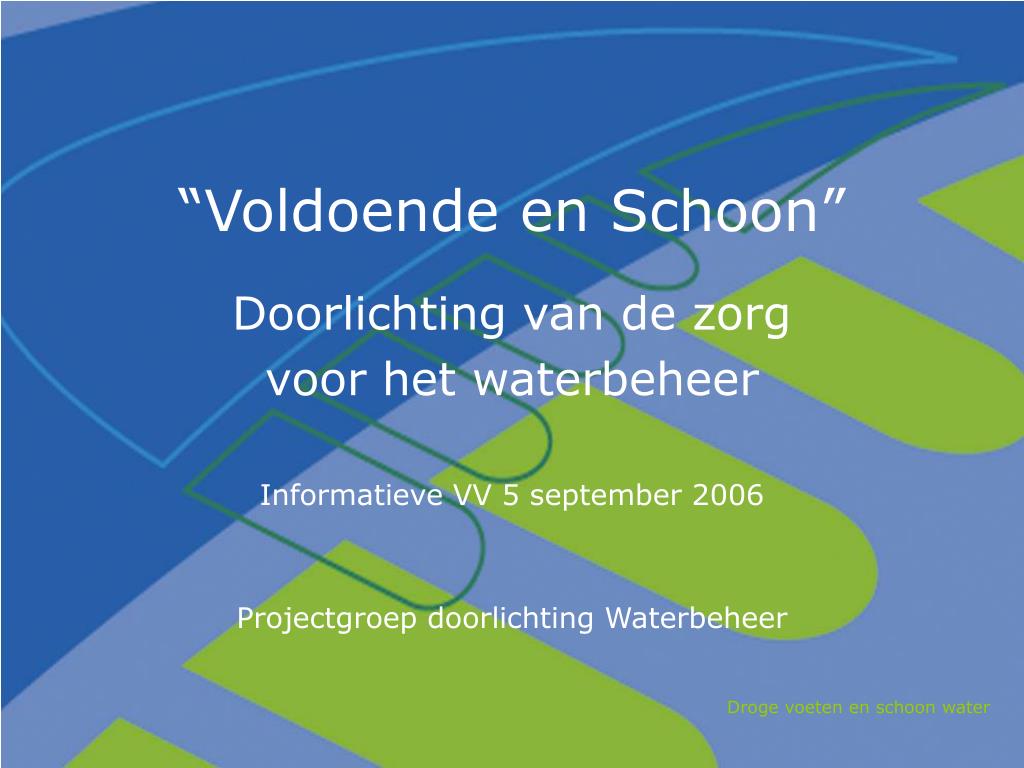 “Voldoende en Schoon”

Doorlichting van de zorg voor het waterbeheer

Informatieve VV 5 september 2006

Projectgroep doorlichting Waterbeheer

Droge voeten en schoon water